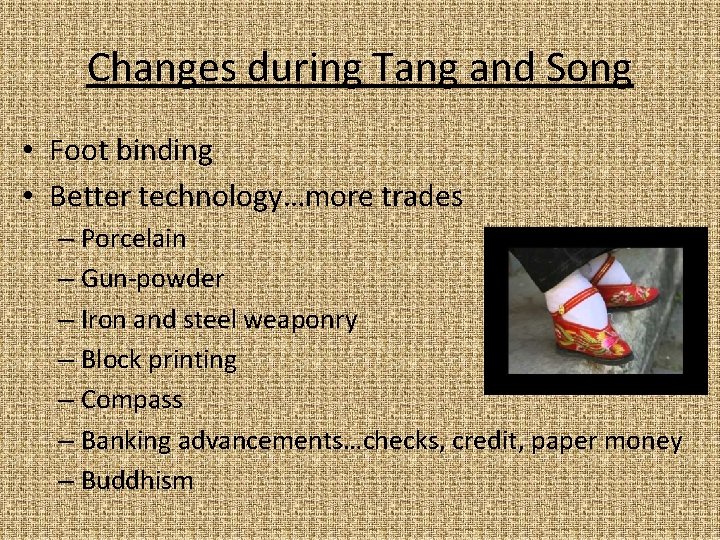 Changes during Tang and Song

• Foot binding
• Better technology…more trades
– Porcelain
– Gun-powder
– Iron and steel weaponry
– Block printing
– Compass
– Banking advancements…checks, credit, paper money
– Buddhism